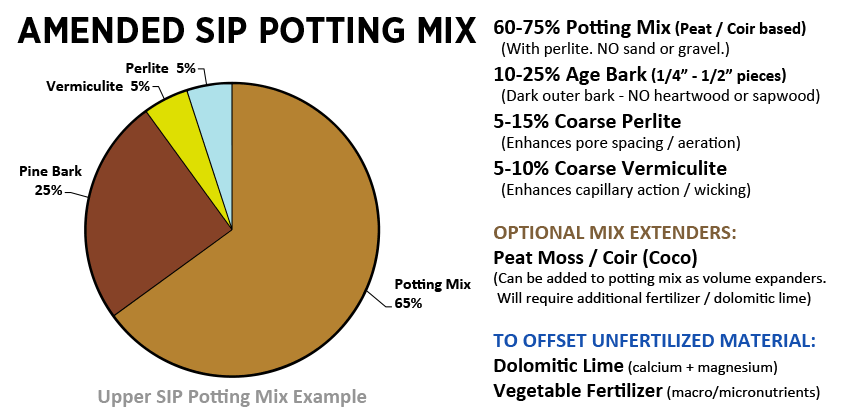 AMENDED SIP POTTING MIX

Perlite 5%
Vermiculite 5%
Pine Bark 25%
Potting Mix 65%

Upper SIP Potting Mix Example

60-75% Potting Mix (Peat / Coir based)
(With perlite. NO sand or gravel.)

10-25% Age Bark (1/4" - 1/2" pieces)
(Dark outer bark - NO heartwood or sapwood)

5-15% Coarse Perlite
(Enhances pore spacing / aeration)

5-10% Coarse Vermiculite
(Enhances capillary action / wicking)

OPTIONAL MIX EXTENDERS:

Peat Moss / Coir (Coco)
(Can be added to potting mix as volume expanders. Will require additional fertilizer / dolomitic lime)

TO OFFSET UNFERTILIZED MATERIAL:

Dolomitic Lime (calcium + magnesium)
Vegetable Fertilizer (macro/micronutrients)